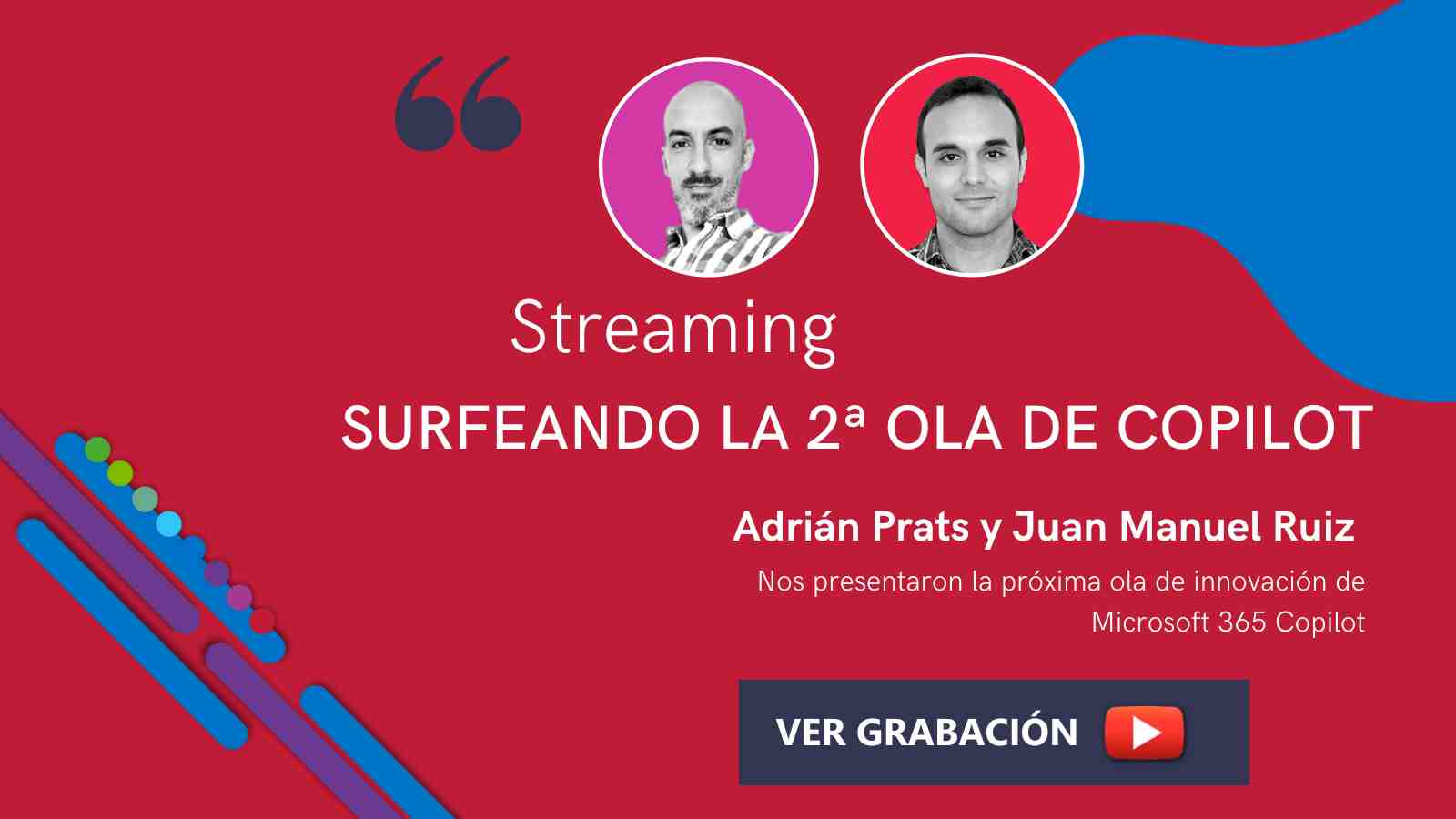 Streaming

SURFEANDO LA 2ª OLA DE COPILOT

Adrián Prats y Juan Manuel Ruiz

Nos presentaron la próxima ola de innovación de Microsoft 365 Copilot

VER GRABACIÓN